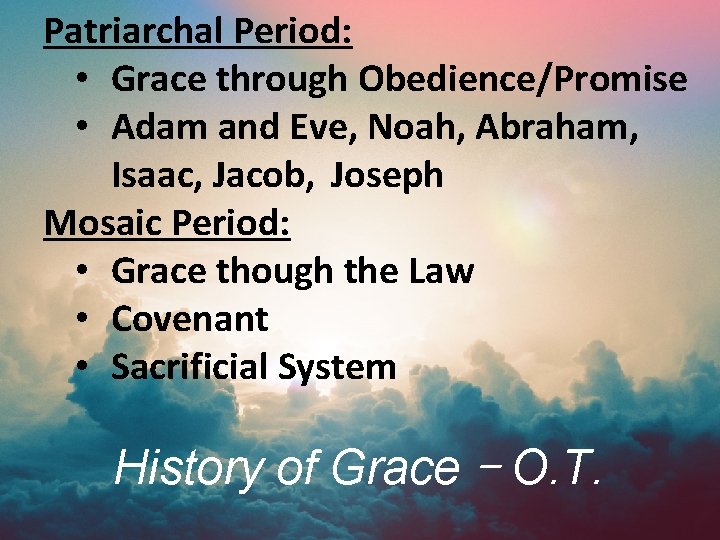 Patriarchal Period:
• Grace through Obedience/Promise
• Adam and Eve, Noah, Abraham, Isaac, Jacob, Joseph

Mosaic Period:
• Grace though the Law
• Covenant
• Sacrificial System

History of Grace – O.T.